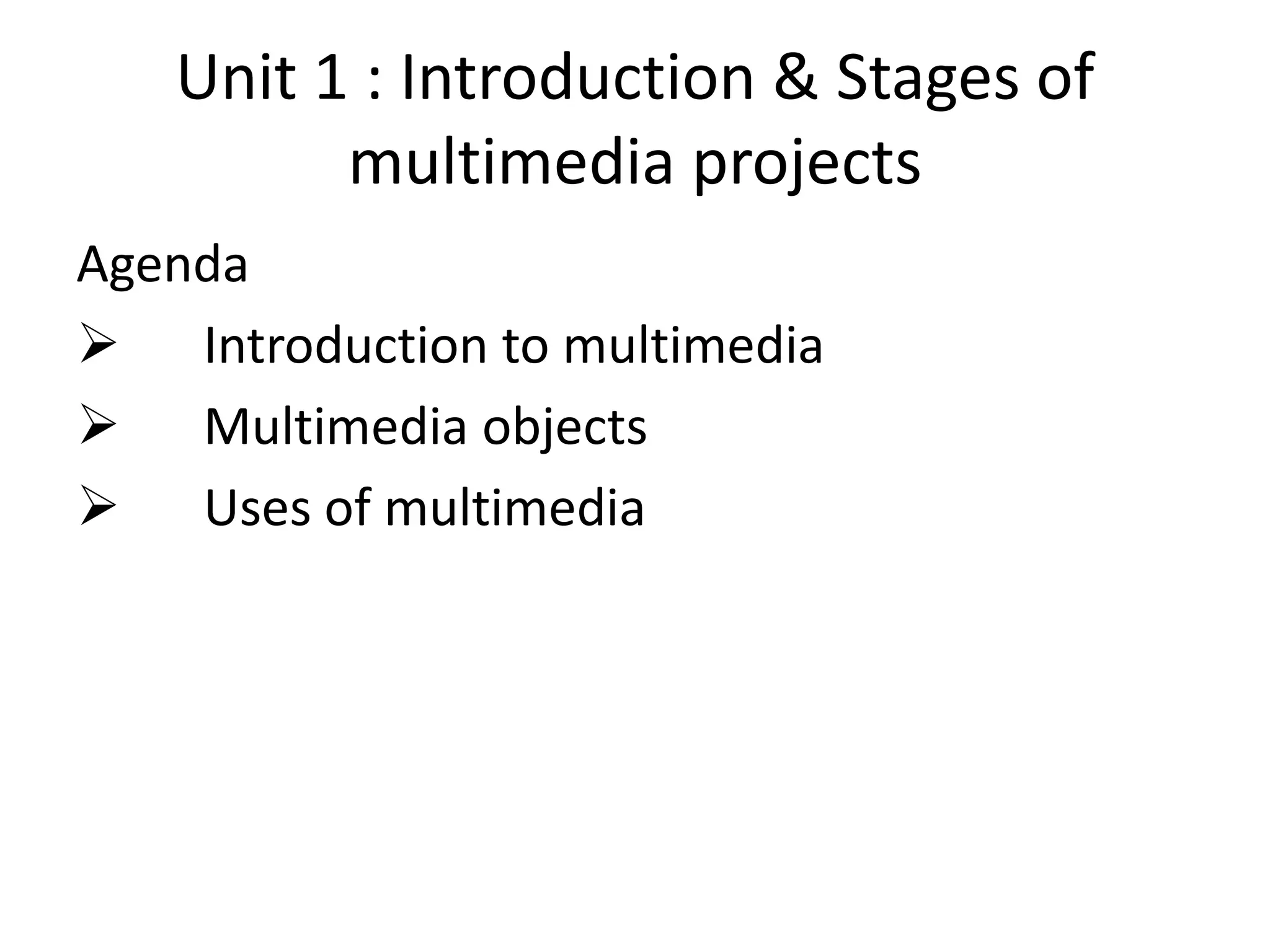 Unit 1 : Introduction & Stages of multimedia projects

Agenda

➢ Introduction to multimedia
➢ Multimedia objects
➢ Uses of multimedia